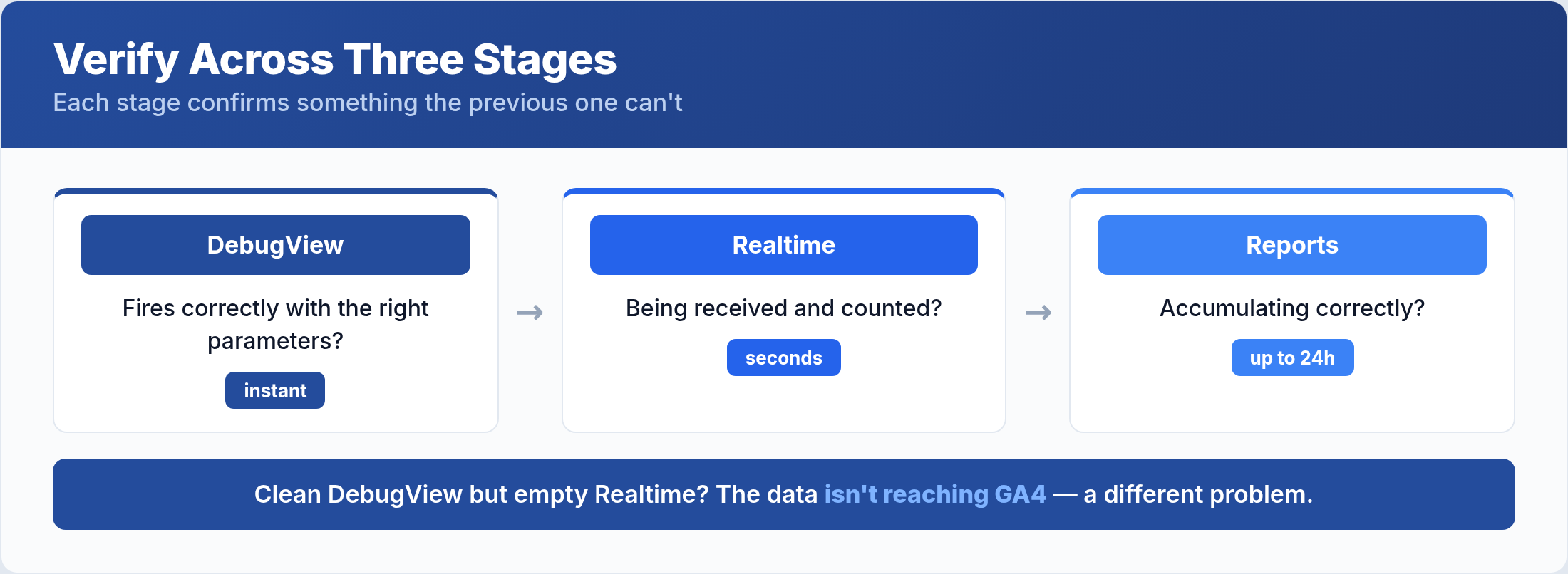 Verify Across Three Stages
Each stage confirms something the previous one can't

DebugView
Fires correctly with the right parameters?
instant

→

Realtime
Being received and counted?
seconds

→

Reports
Accumulating correctly?
up to 24h

Clean DebugView but empty Realtime? The data isn't reaching GA4 — a different problem.